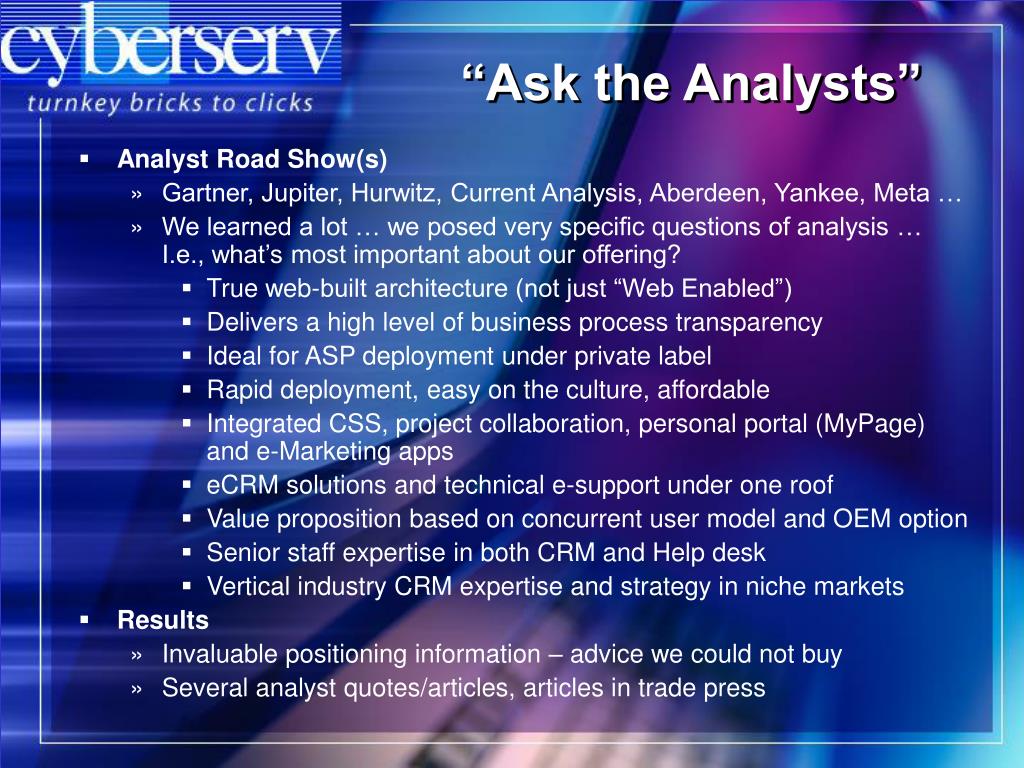 cyberserv
turnkey bricks to clicks

“Ask the Analysts”

▪ Analyst Road Show(s)
» Gartner, Jupiter, Hurwitz, Current Analysis, Aberdeen, Yankee, Meta …
» We learned a lot … we posed very specific questions of analysis … I.e., what’s most important about our offering?
▪ True web-built architecture (not just “Web Enabled”)
▪ Delivers a high level of business process transparency
▪ Ideal for ASP deployment under private label
▪ Rapid deployment, easy on the culture, affordable
▪ Integrated CSS, project collaboration, personal portal (MyPage) and e-Marketing apps
▪ eCRM solutions and technical e-support under one roof
▪ Value proposition based on concurrent user model and OEM option
▪ Senior staff expertise in both CRM and Help desk
▪ Vertical industry CRM expertise and strategy in niche markets
▪ Results
» Invaluable positioning information – advice we could not buy
» Several analyst quotes/articles, articles in trade press